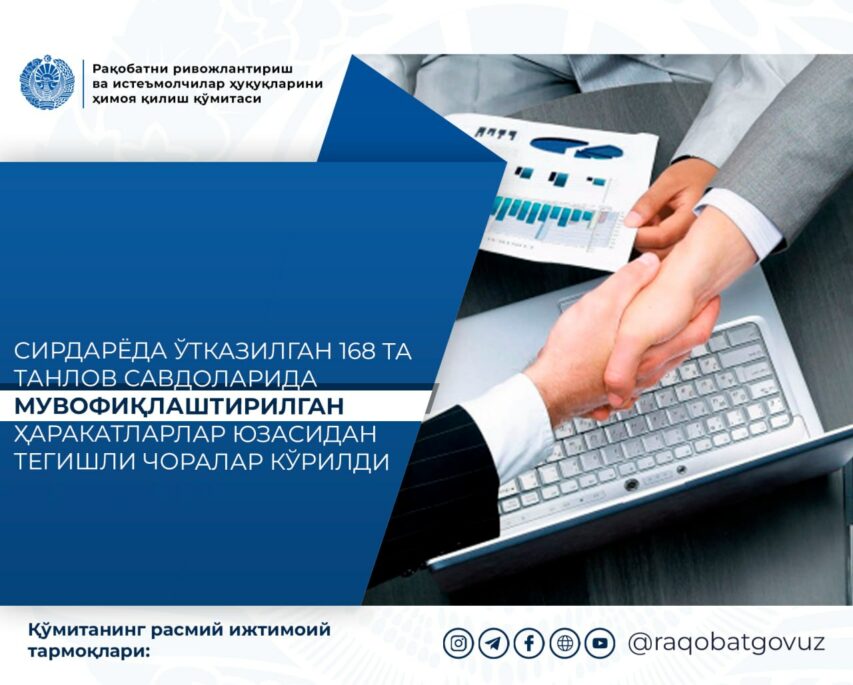 Рақобатни ривожлантириш ва истеъмолчилар ҳуқуқларини ҳимоя қилиш қўмитаси

СИРДАРЁДА ЎТКАЗИЛГАН 168 ТА ТАНЛОВ САВДОЛАРИДА МУВОФИҚЛАШТИРИЛГАН ҲАРАКАТЛАРЛАР ЮЗАСИДАН ТЕГИШЛИ ЧОРАЛАР КЎРИЛДИ

Қўмитанинг расмий ижтимоий тармоқлари:

@raqobatgovuz